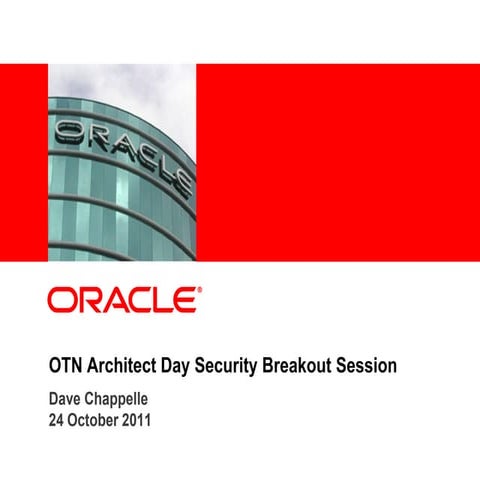 ORACLE

ORACLE®

OTN Architect Day Security Breakout Session

Dave Chappelle
24 October 2011